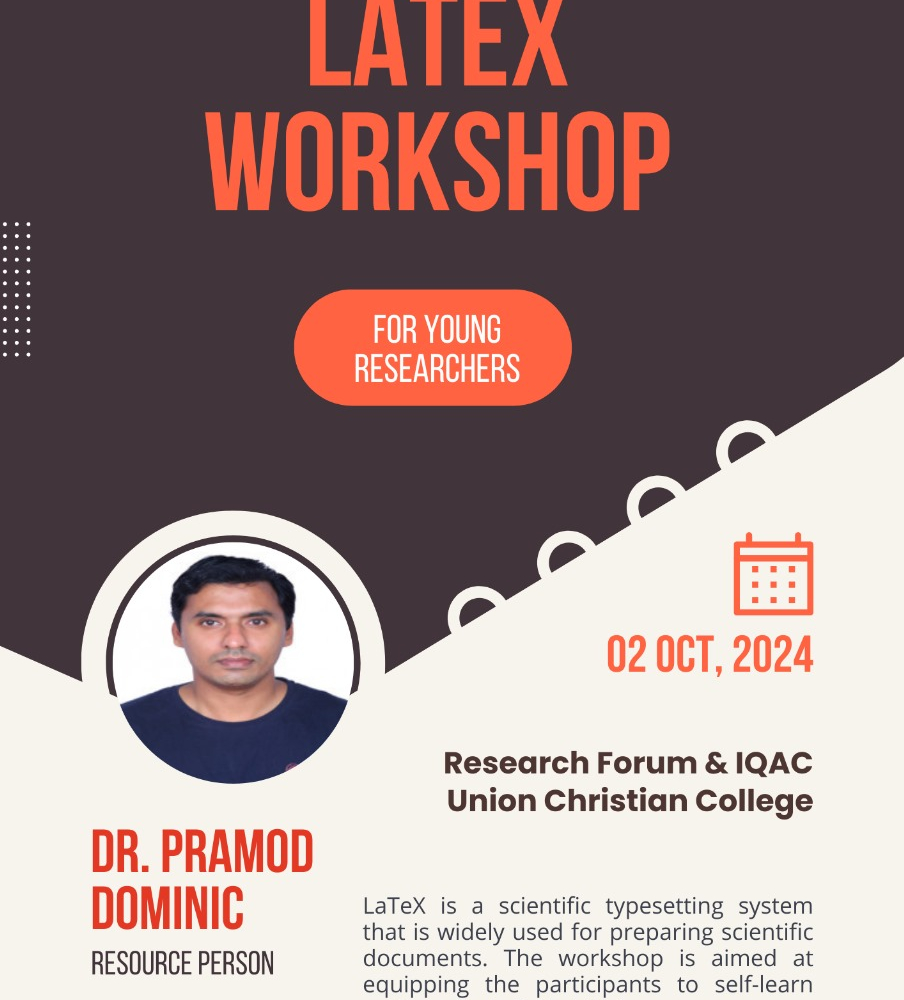 LATEX WORKSHOP

FOR YOUNG RESEARCHERS

02 OCT, 2024

Research Forum & IQAC
Union Christian College

DR. PRAMOD DOMINIC
RESOURCE PERSON

LaTeX is a scientific typesetting system that is widely used for preparing scientific documents. The workshop is aimed at equipping the participants to self-learn